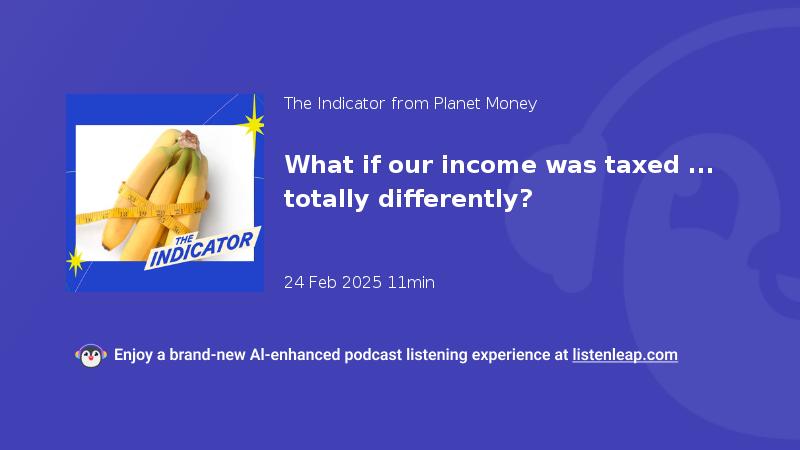 THE INDICATOR

The Indicator from Planet Money

What if our income was taxed ... totally differently?

24 Feb 2025 11min

Enjoy a brand-new AI-enhanced podcast listening experience at listenleap.com